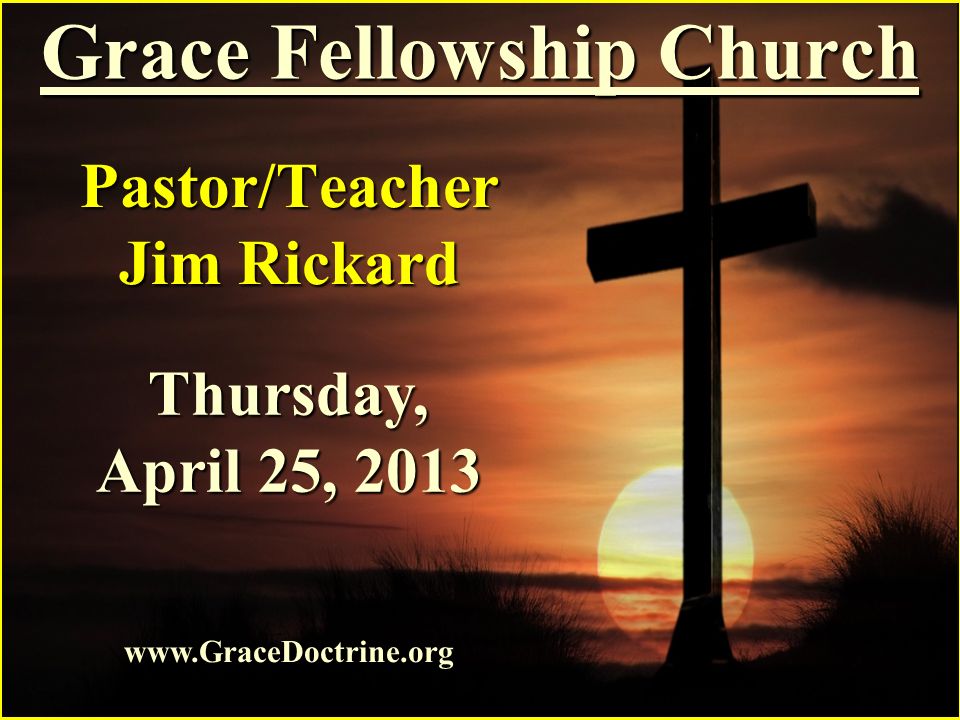 Grace Fellowship Church

Pastor/Teacher
Jim Rickard

Thursday,
April 25, 2013

www.GraceDoctrine.org